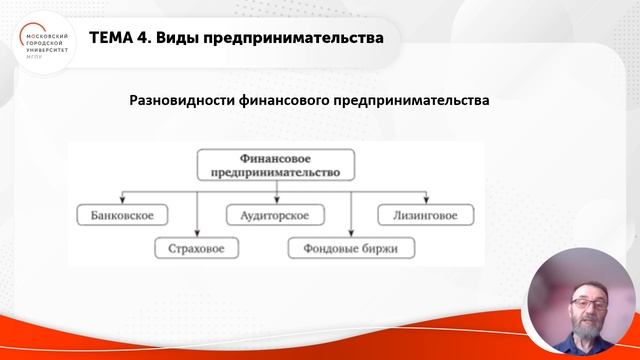 МОСКОВСКИЙ ГОРОДСКОЙ УНИВЕРСИТЕТ МГПУ

ТЕМА 4. Виды предпринимательства

Разновидности финансового предпринимательства

Финансовое предпринимательство

Банковское

Страховое

Аудиторское

Фондовые биржи

Лизинговое